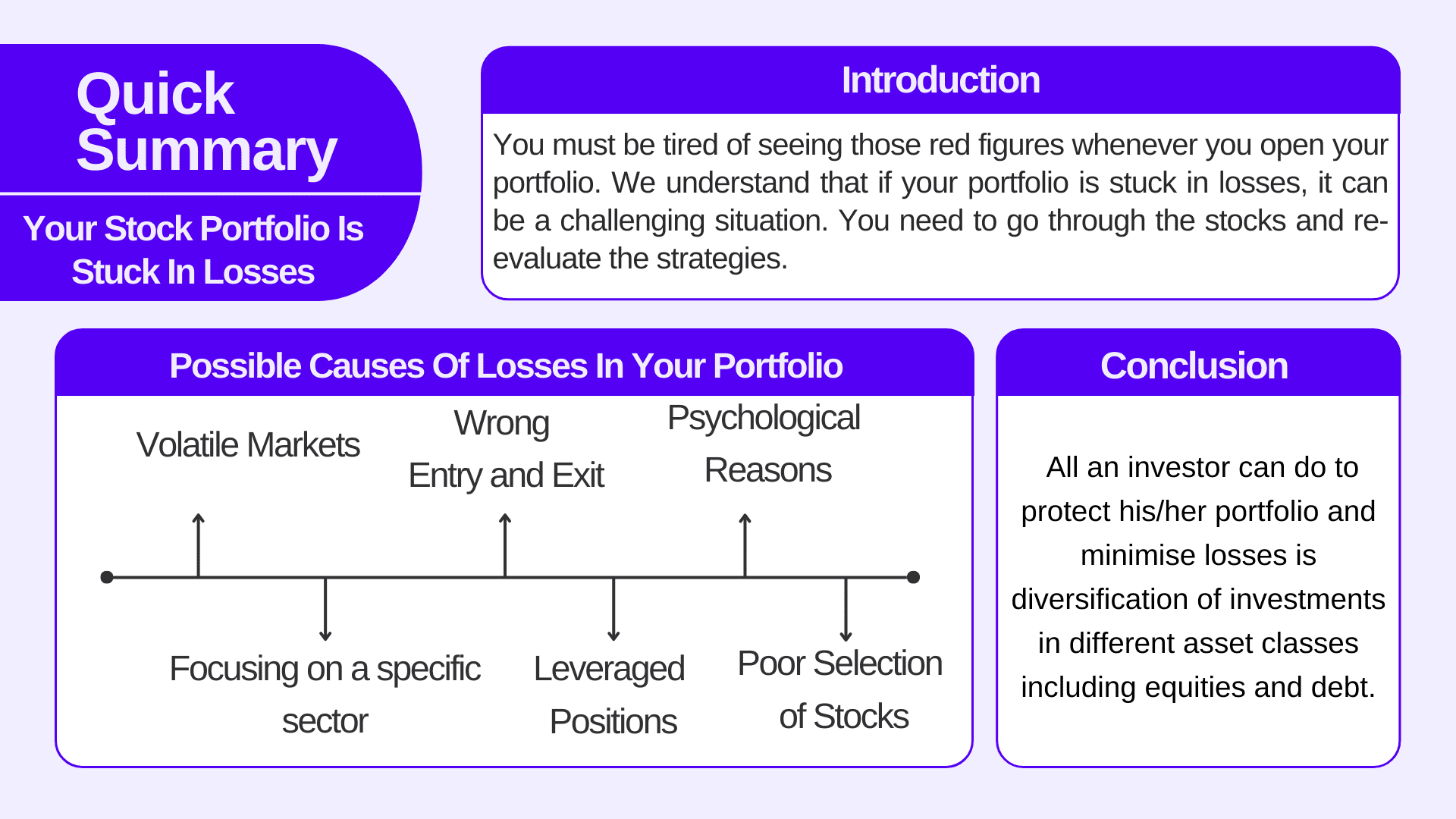 Quick Summary

Your Stock Portfolio Is Stuck In Losses

Introduction

You must be tired of seeing those red figures whenever you open your portfolio. We understand that if your portfolio is stuck in losses, it can be a challenging situation. You need to go through the stocks and re-evaluate the strategies.

Possible Causes Of Losses In Your Portfolio

Volatile Markets

Wrong Entry and Exit

Psychological Reasons

Focusing on a specific sector

Leveraged Positions

Poor Selection of Stocks

Conclusion

All an investor can do to protect his/her portfolio and minimise losses is diversification of investments in different asset classes including equities and debt.